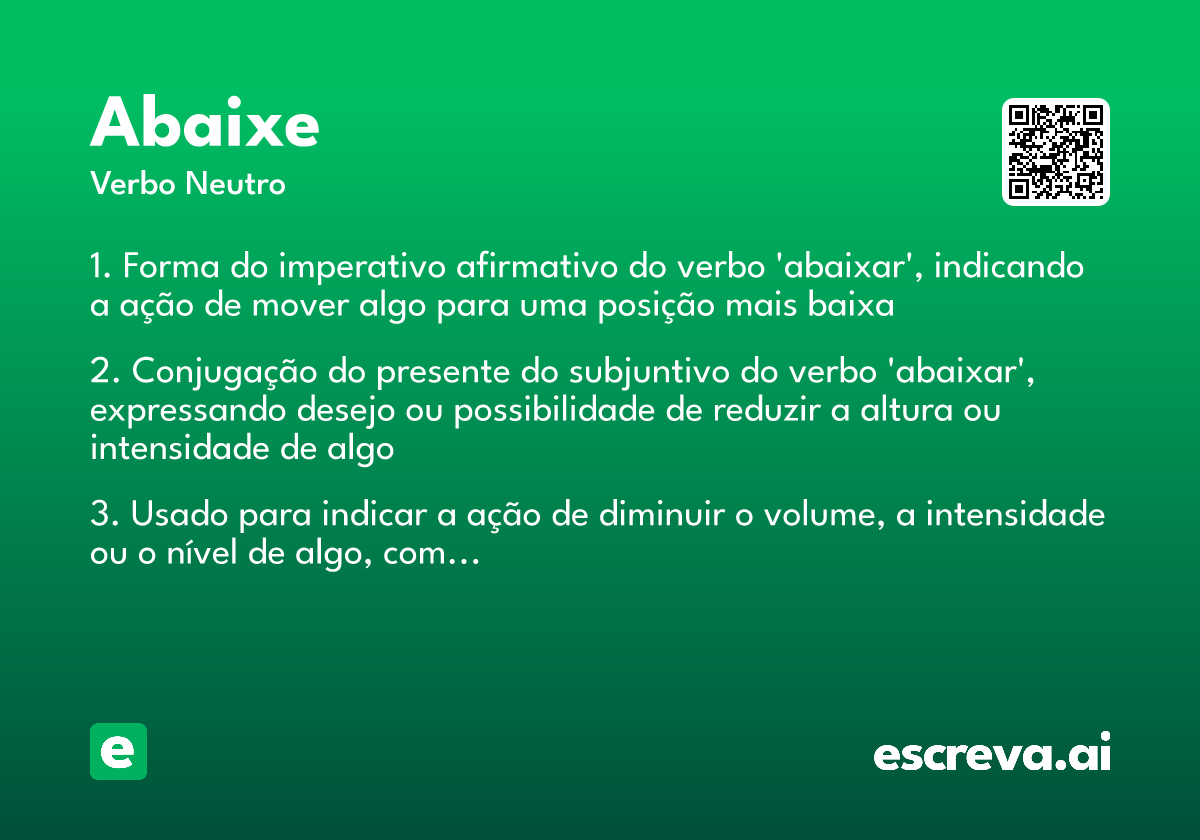 Abaixe
Verbo Neutro

1. Forma do imperativo afirmativo do verbo 'abaixar', indicando a ação de mover algo para uma posição mais baixa

2. Conjugação do presente do subjuntivo do verbo 'abaixar', expressando desejo ou possibilidade de reduzir a altura ou intensidade de algo

3. Usado para indicar a ação de diminuir o volume, a intensidade ou o nível de algo, com…

e

escreva.ai